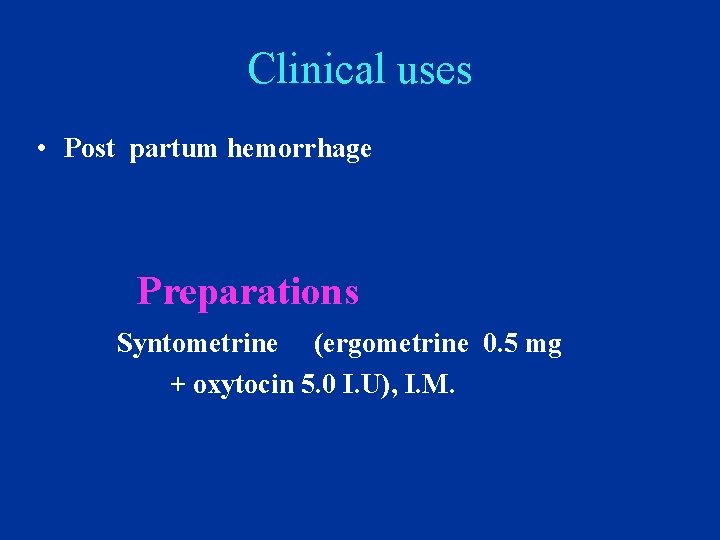 Clinical uses

• Post partum hemorrhage

Preparations

Syntometrine (ergometrine 0.5 mg + oxytocin 5.0 I.U), I.M.